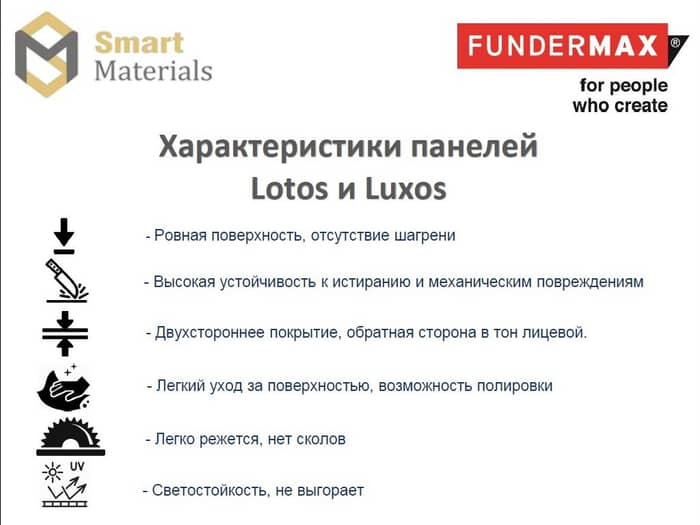 Smart Materials

FUNDERMAX®
for people who create

Характеристики панелей Lotos и Luxos

- Ровная поверхность, отсутствие шагрени

- Высокая устойчивость к истиранию и механическим повреждениям

- Двухстороннее покрытие, обратная сторона в тон лицевой.

- Легкий уход за поверхностью, возможность полировки

- Легко режется, нет сколов

UV

- Светостойкость, не выгорает